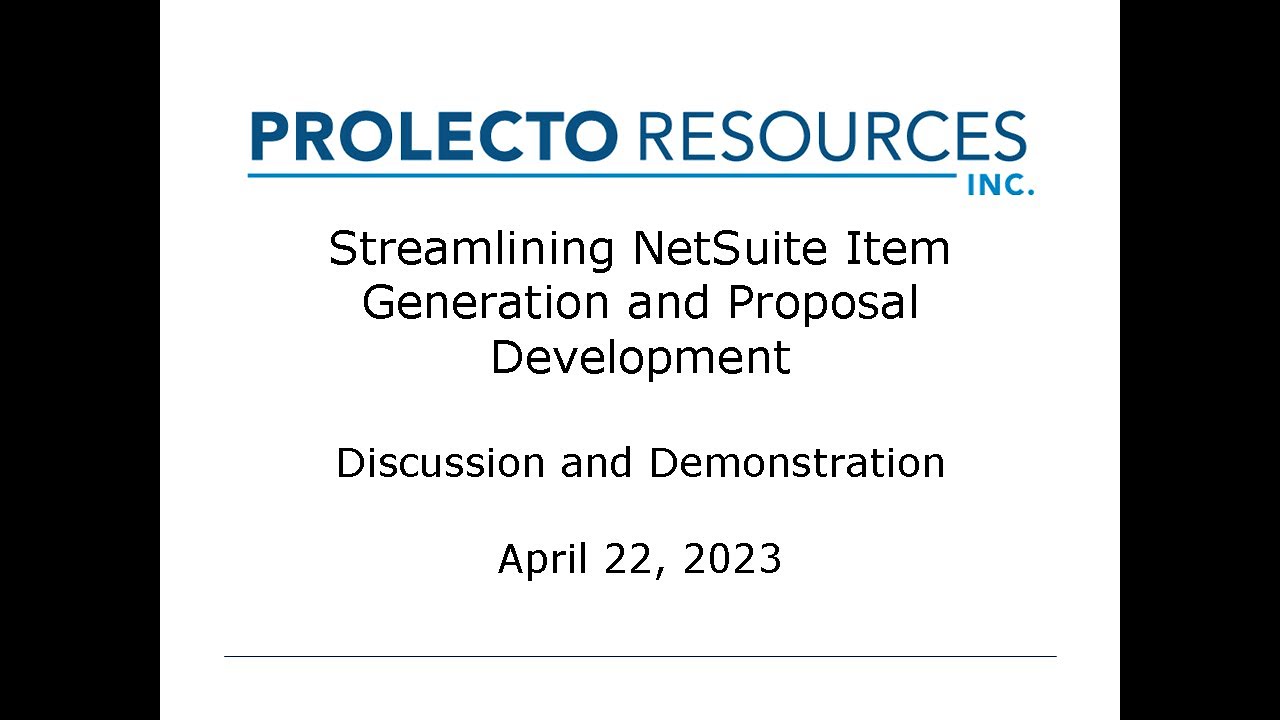 PROLECTO RESOURCES INC.

Streamlining NetSuite Item Generation and Proposal Development

Discussion and Demonstration

April 22, 2023